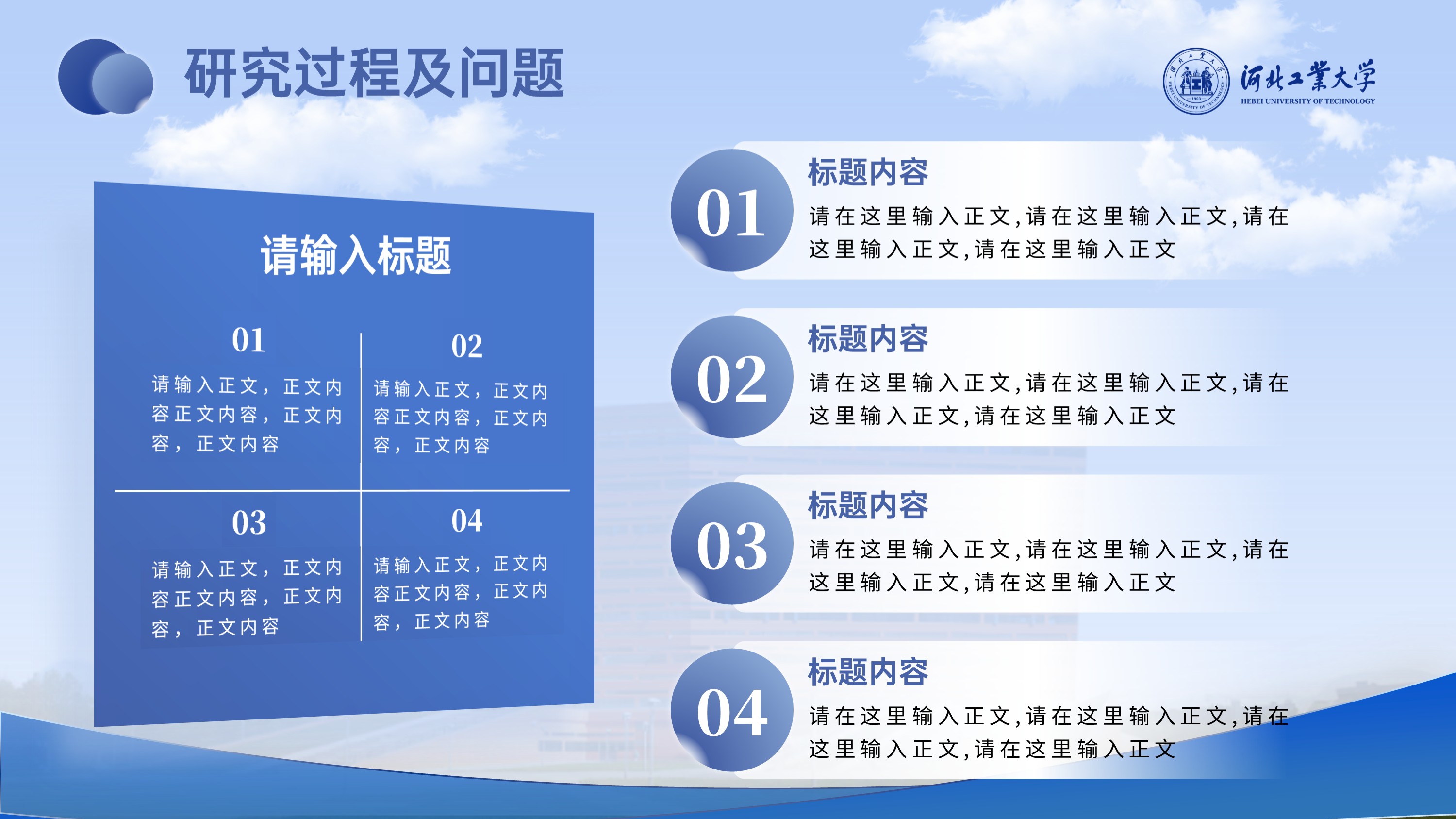 研究过程及问题

河北工業大学
HEBEI UNIVERSITY OF TECHNOLOGY

请输入标题

01
请输入正文，正文内容正文内容，正文内容，正文内容

02
请输入正文，正文内容正文内容，正文内容，正文内容

03
请输入正文，正文内容正文内容，正文内容，正文内容

04
请输入正文，正文内容正文内容，正文内容，正文内容

01
标题内容
请在这里输入正文,请在这里输入正文,请在这里输入正文,请在这里输入正文

02
标题内容
请在这里输入正文,请在这里输入正文,请在这里输入正文,请在这里输入正文

03
标题内容
请在这里输入正文,请在这里输入正文,请在这里输入正文,请在这里输入正文

04
标题内容
请在这里输入正文,请在这里输入正文,请在这里输入正文,请在这里输入正文